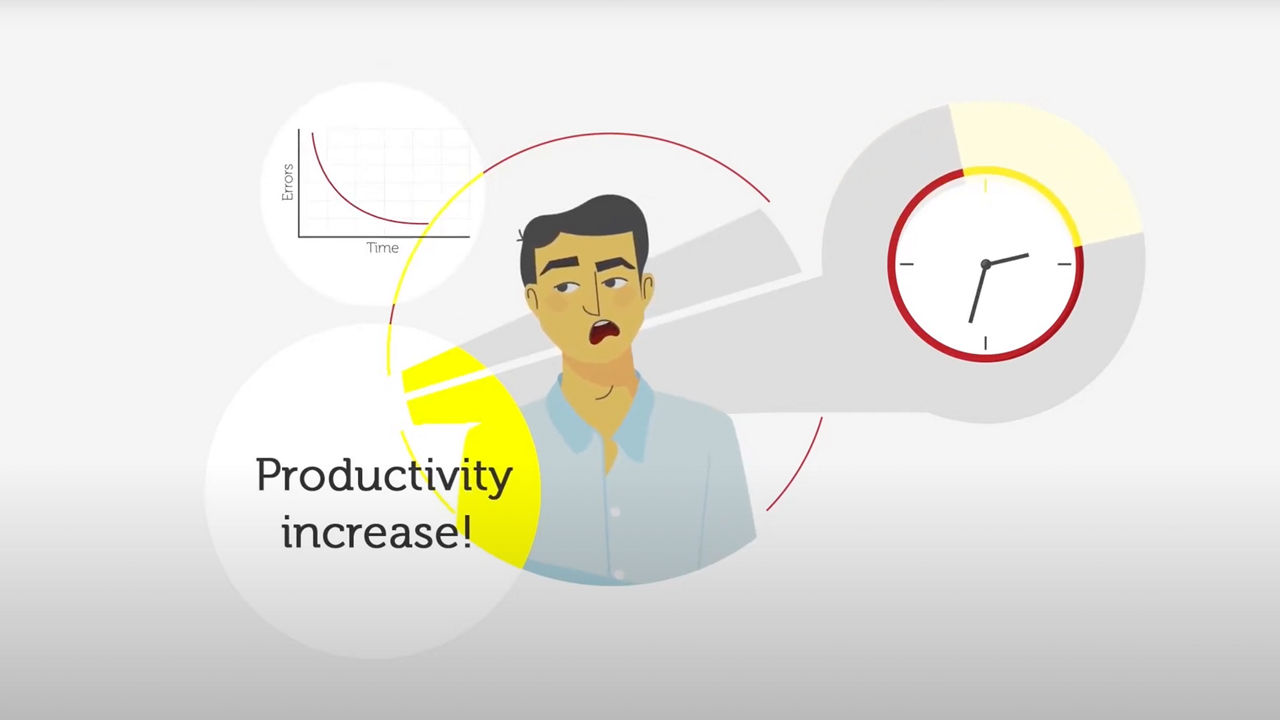 Errors
Time

Productivity increase!